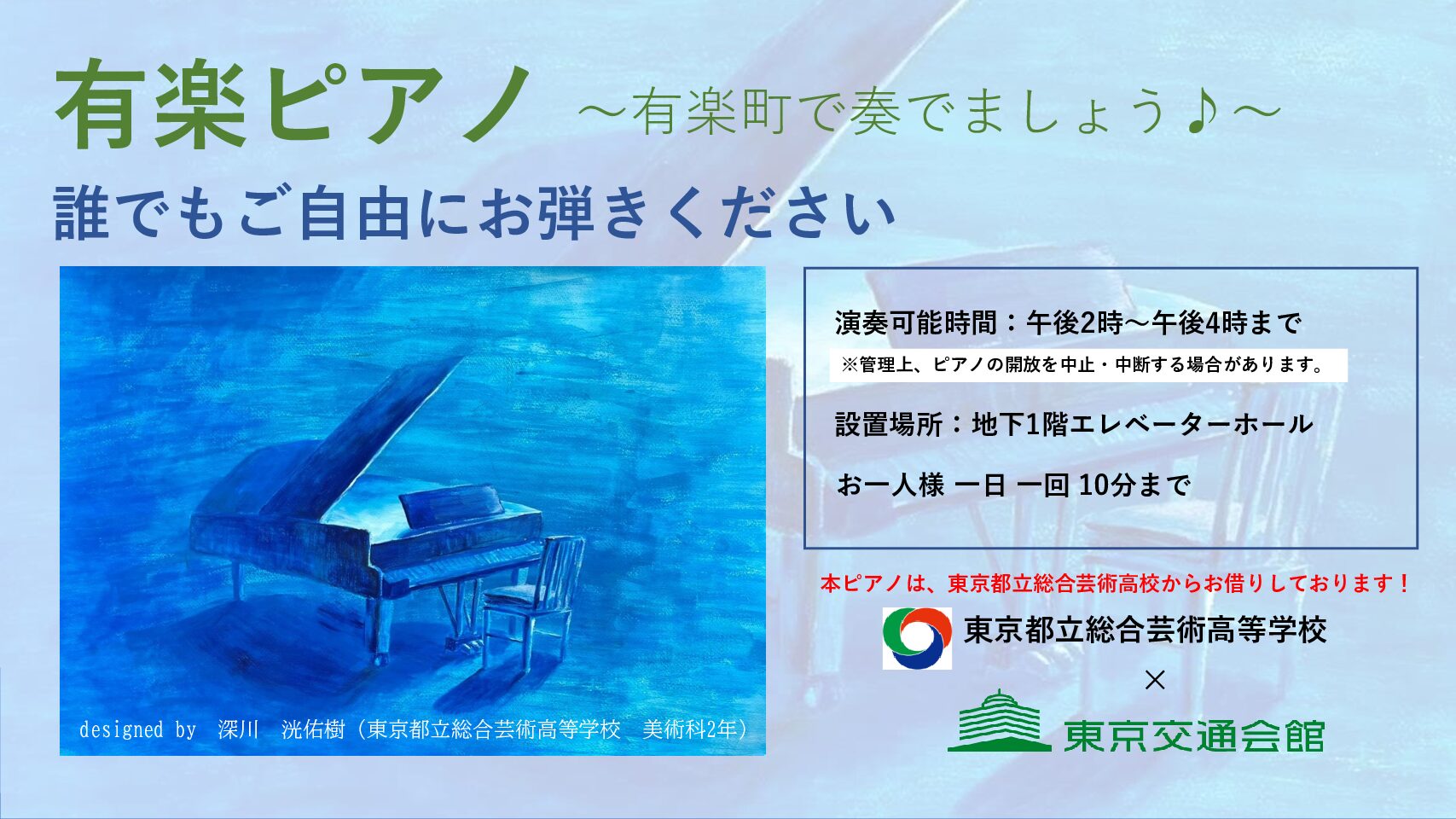 有楽ピアノ ～有楽町で奏でましょう♪～

誰でもご自由にお弾きください

designed by 深川 洸佑樹（東京都立総合芸術高等学校 美術科2年）

演奏可能時間：午後2時～午後4時まで
※管理上、ピアノの開放を中止・中断する場合があります。

設置場所：地下1階エレベーターホール

お一人様 一日 一回 10分まで

本ピアノは、東京都立総合芸術高校からお借りしております！

東京都立総合芸術高等学校
×
東京交通会館